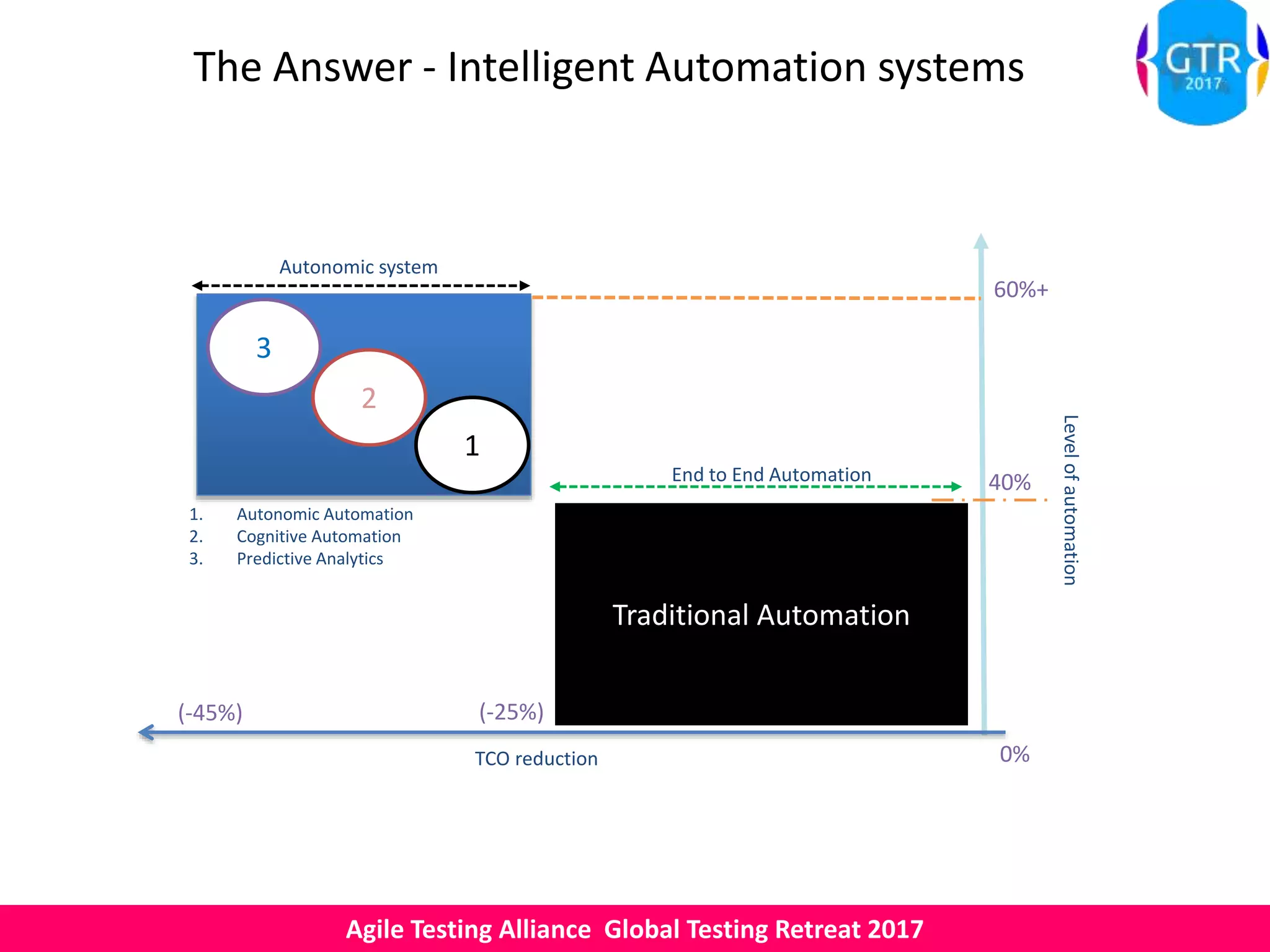 The Answer - Intelligent Automation systems

GTR
2017

Autonomic system

60%+

3

2

1

End to End Automation

40%

Level of automation

1. Autonomic Automation
2. Cognitive Automation
3. Predictive Analytics

Traditional Automation

(-45%)

(-25%)

TCO reduction

0%

Agile Testing Alliance Global Testing Retreat 2017